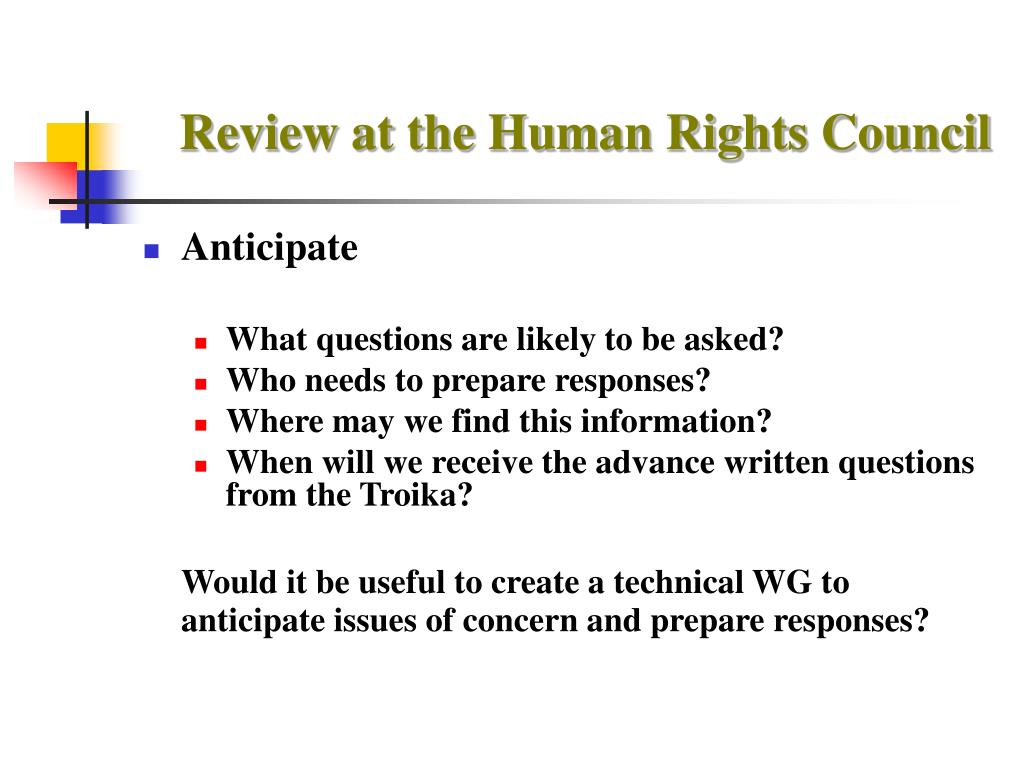 Review at the Human Rights Council

Anticipate

What questions are likely to be asked?
Who needs to prepare responses?
Where may we find this information?
When will we receive the advance written questions from the Troika?

Would it be useful to create a technical WG to anticipate issues of concern and prepare responses?